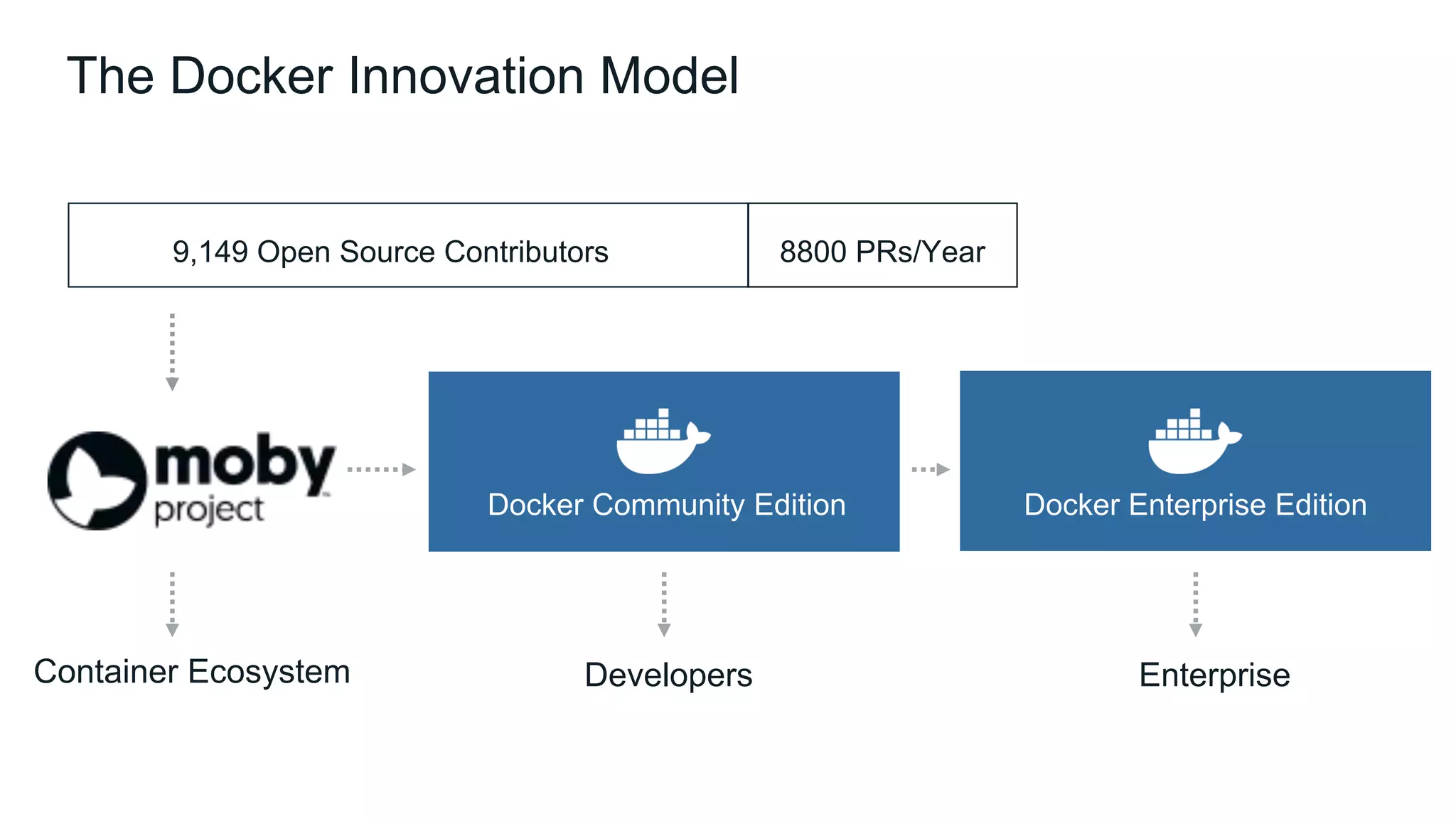 The Docker Innovation Model

9,149 Open Source Contributors

8800 PRs/Year

moby project

Docker Community Edition

Docker Enterprise Edition

Container Ecosystem

Developers

Enterprise